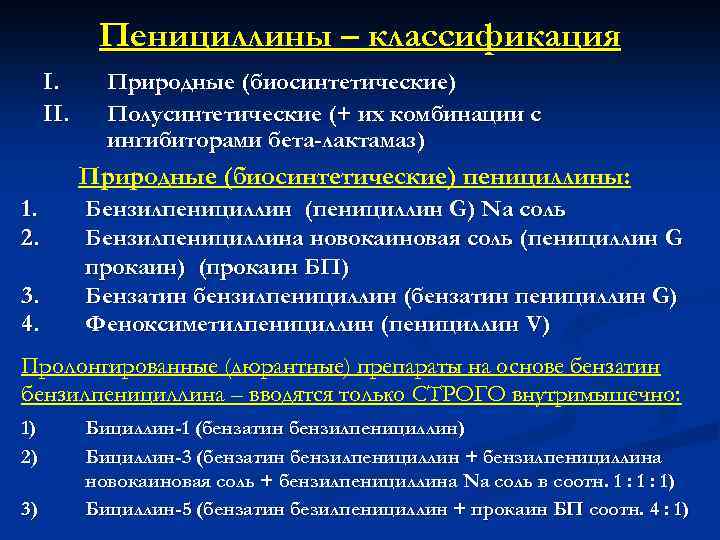 Пенициллины – классификация

I. Природные (биосинтетические)

II. Полусинтетические (+ их комбинации с ингибиторами бета-лактамаз)

Природные (биосинтетические) пенициллины:

1. Бензилпенициллин (пенициллин G) Na соль

2. Бензилпенициллина новокаиновая соль (пенициллин G прокаин) (прокаин БП)

3. Бензатин бензилпенициллин (бензатин пенициллин G)

4. Феноксиметилпенициллин (пенициллин V)

Пролонгированные (дюрантные) препараты на основе бензатин бензилпенициллина – вводятся только СТРОГО внутримышечно:

1) Бициллин-1 (бензатин бензилпенициллин)

2) Бициллин-3 (бензатин бензилпенициллин + бензилпенициллина новокаиновая соль + бензилпенициллина Na соль в соотн. 1 : 1 : 1)

3) Бициллин-5 (бензатин безилпенициллин + прокаин БП соотн. 4 : 1)